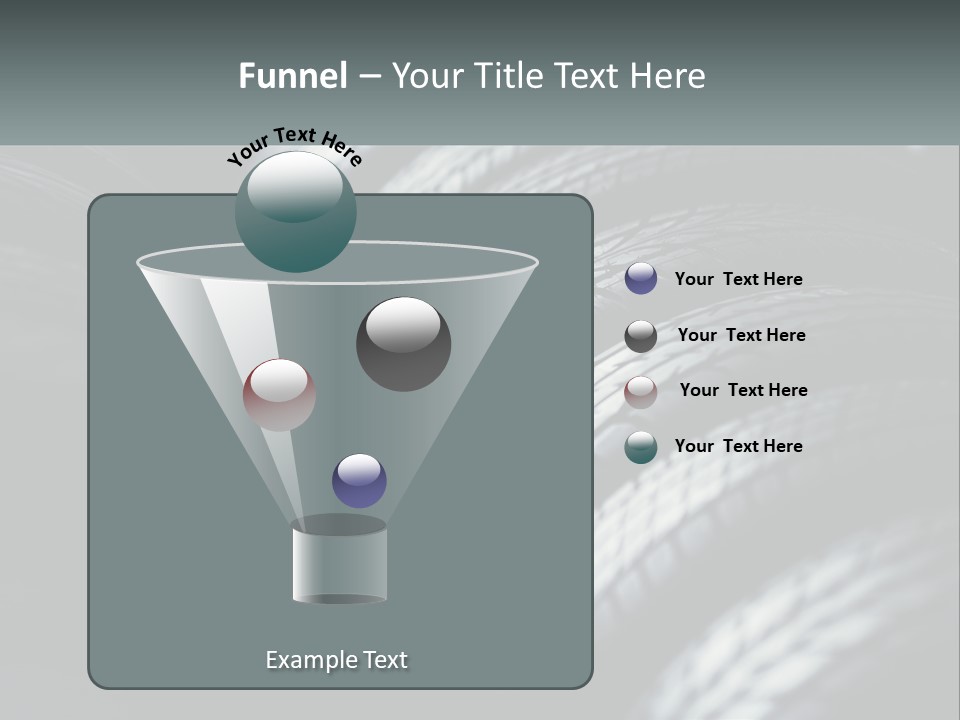 Funnel – Your Title Text Here

Your Text Here

Your Text Here

Your Text Here

Your Text Here

Your Text Here

Example Text